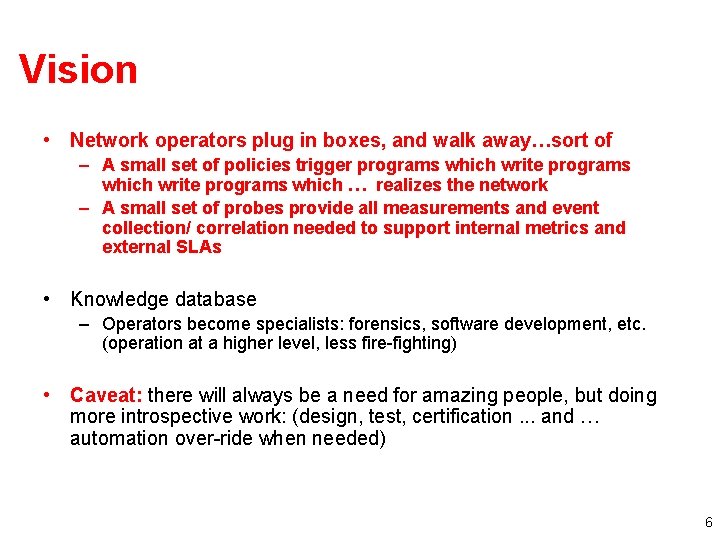 Vision

• Network operators plug in boxes, and walk away…sort of
– A small set of policies trigger programs which write programs which write programs which … realizes the network
– A small set of probes provide all measurements and event collection/ correlation needed to support internal metrics and external SLAs

• Knowledge database
– Operators become specialists: forensics, software development, etc. (operation at a higher level, less fire-fighting)

• Caveat: there will always be a need for amazing people, but doing more introspective work: (design, test, certification ... and … automation over-ride when needed)

6